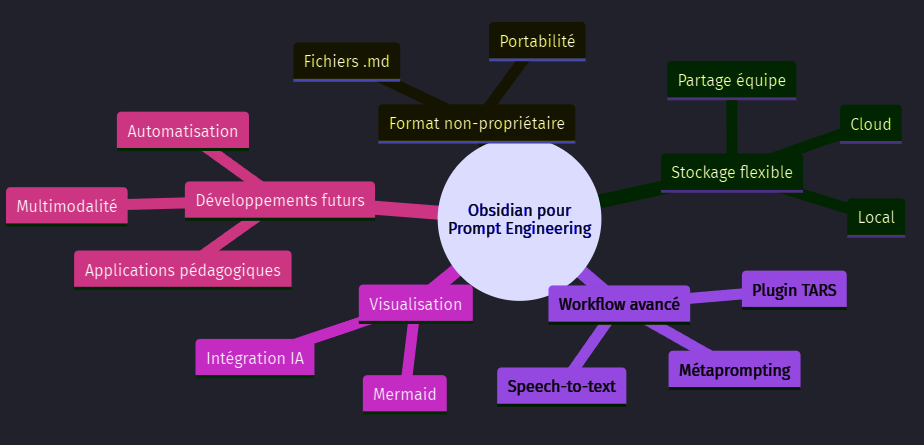 Obsidian pour Prompt Engineering

Format non-propriétaire
Fichiers .md
Portabilité

Stockage flexible
Partage équipe
Cloud
Local

Workflow avancé
Plugin TARS
Métaprompting
Speech-to-text

Visualisation
Intégration IA
Mermaid

Développements futurs
Automatisation
Multimodalité
Applications pédagogiques